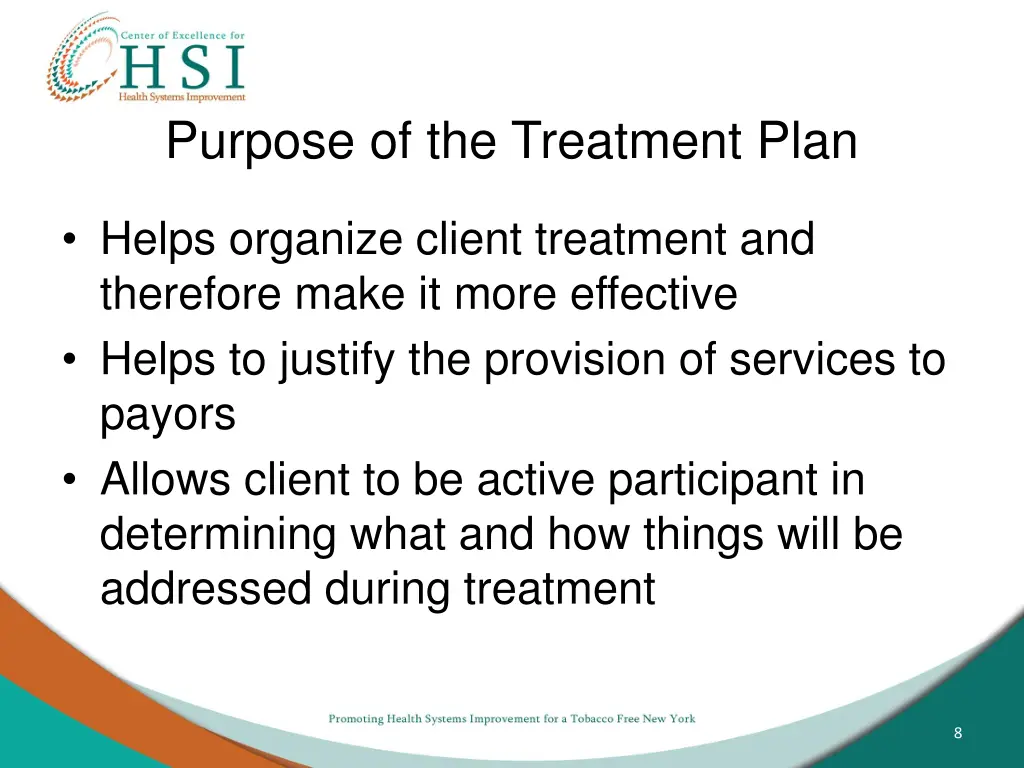 Center of Excellence for
HSI
Health Systems Improvement

Purpose of the Treatment Plan

• Helps organize client treatment and therefore make it more effective
• Helps to justify the provision of services to payors
• Allows client to be active participant in determining what and how things will be addressed during treatment

Promoting Health Systems Improvement for a Tobacco Free New York

8